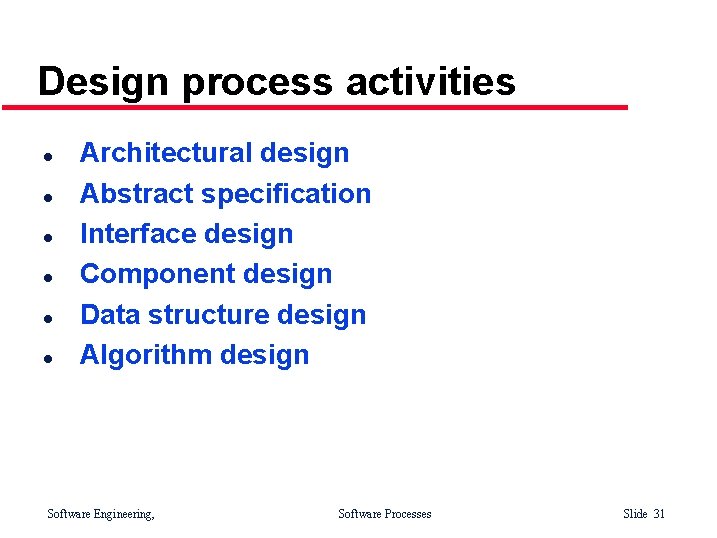 Design process activities

- Architectural design
- Abstract specification
- Interface design
- Component design
- Data structure design
- Algorithm design

Software Engineering,

Software Processes

Slide 31